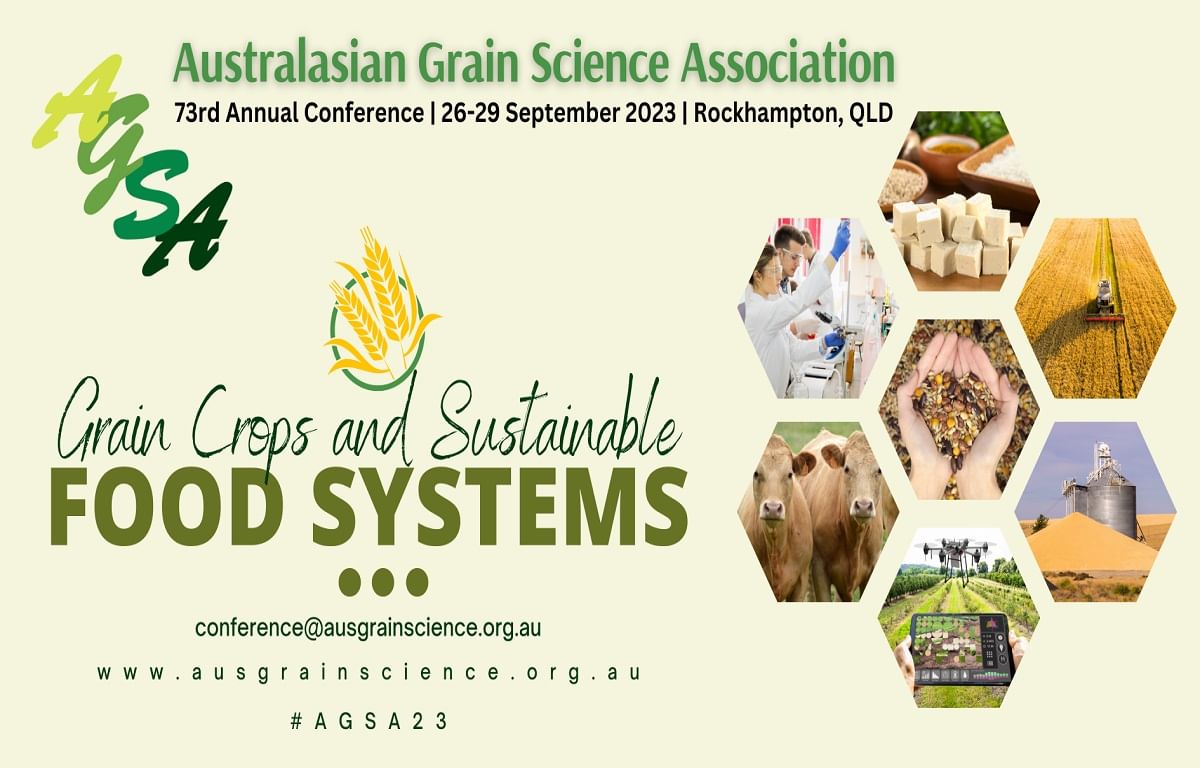 AGSA

Australasian Grain Science Association

73rd Annual Conference | 26-29 September 2023 | Rockhampton, QLD

Grain Crops and Sustainable
FOOD SYSTEMS

conference@ausgrainscience.org.au

www.ausgrainscience.org.au

#AGSA23